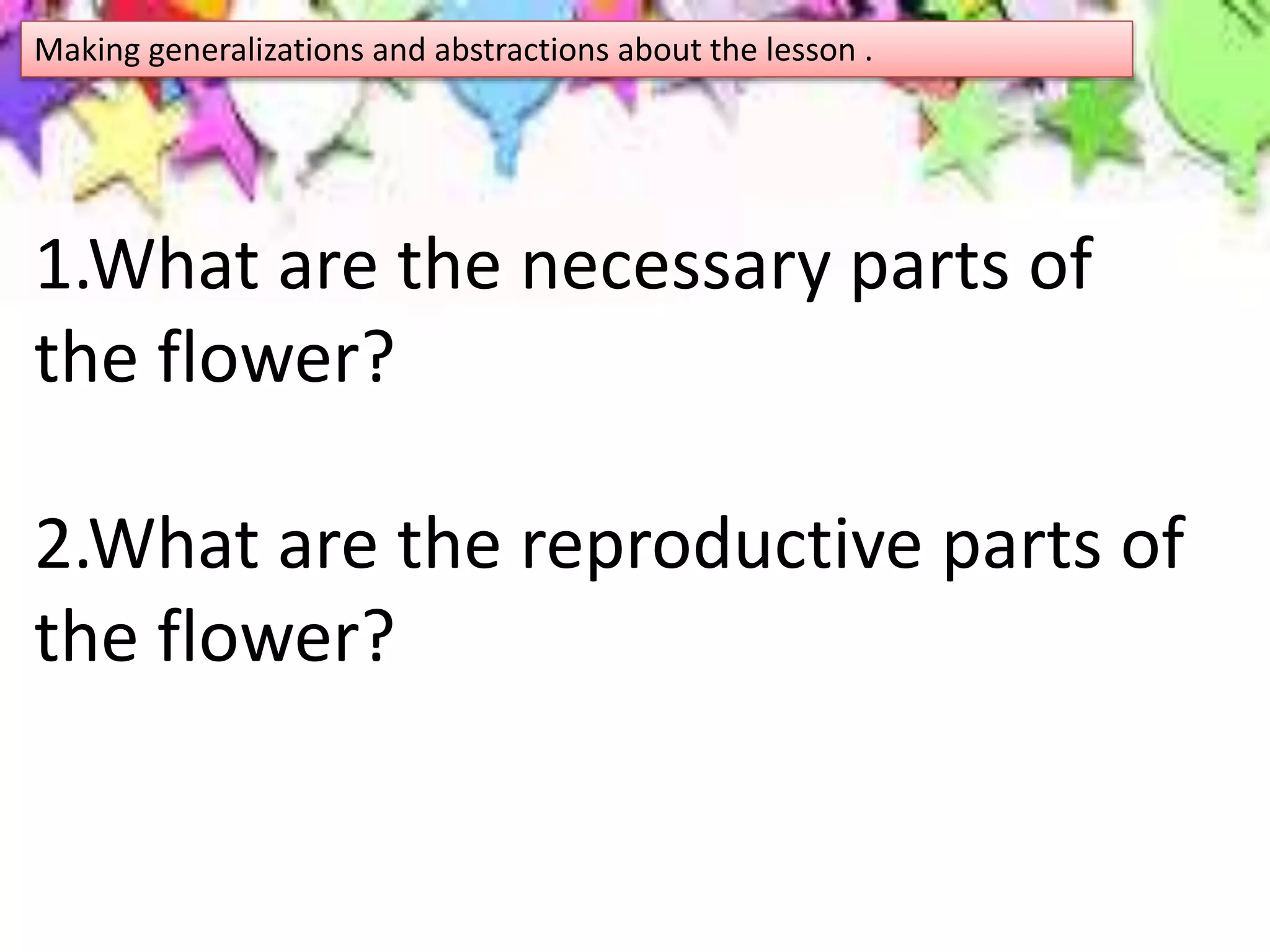 Making generalizations and abstractions about the lesson .

1.What are the necessary parts of the flower?

2.What are the reproductive parts of the flower?